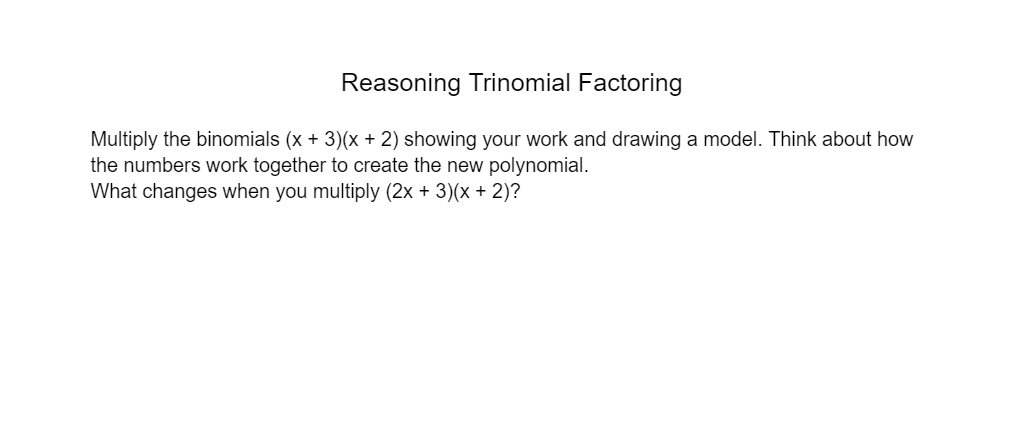 Reasoning Trinomial Factoring

Multiply the binomials $(x + 3)(x + 2)$ showing your work and drawing a model. Think about how the numbers work together to create the new polynomial.
What changes when you multiply $(2x + 3)(x + 2)$?